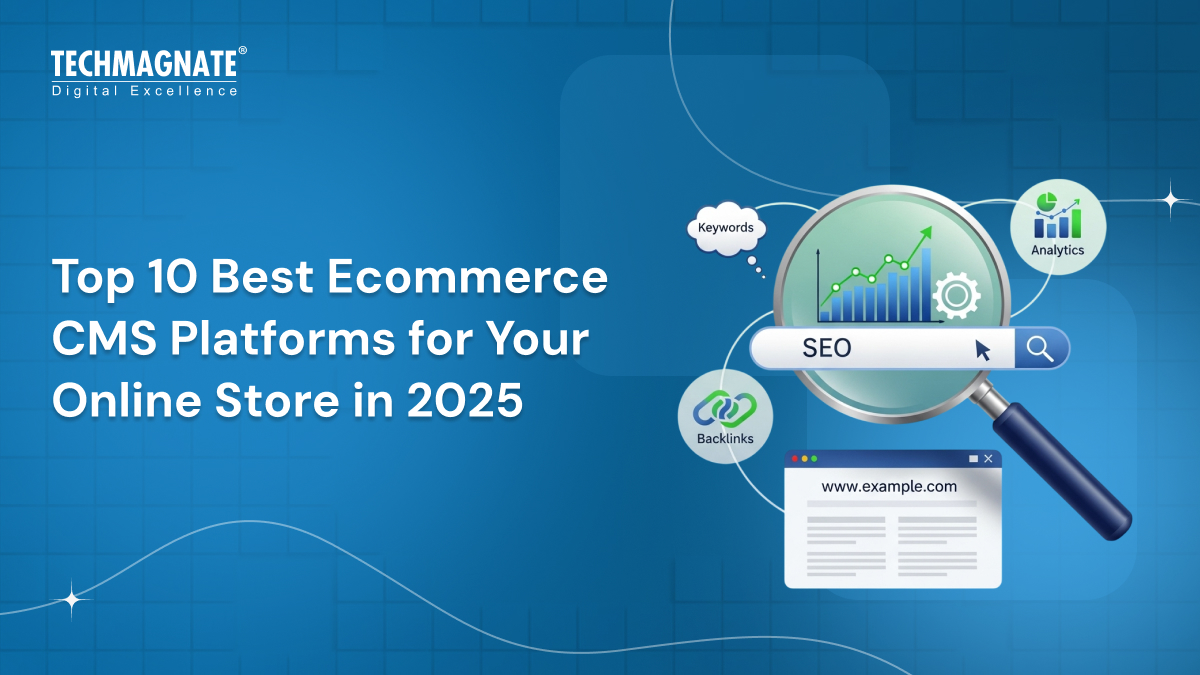 TECHMAGNATE®
Digital Excellence

Top 10 Best Ecommerce CMS Platforms for Your Online Store in 2025

Keywords

Analytics

SEO

Backlinks

www.example.com